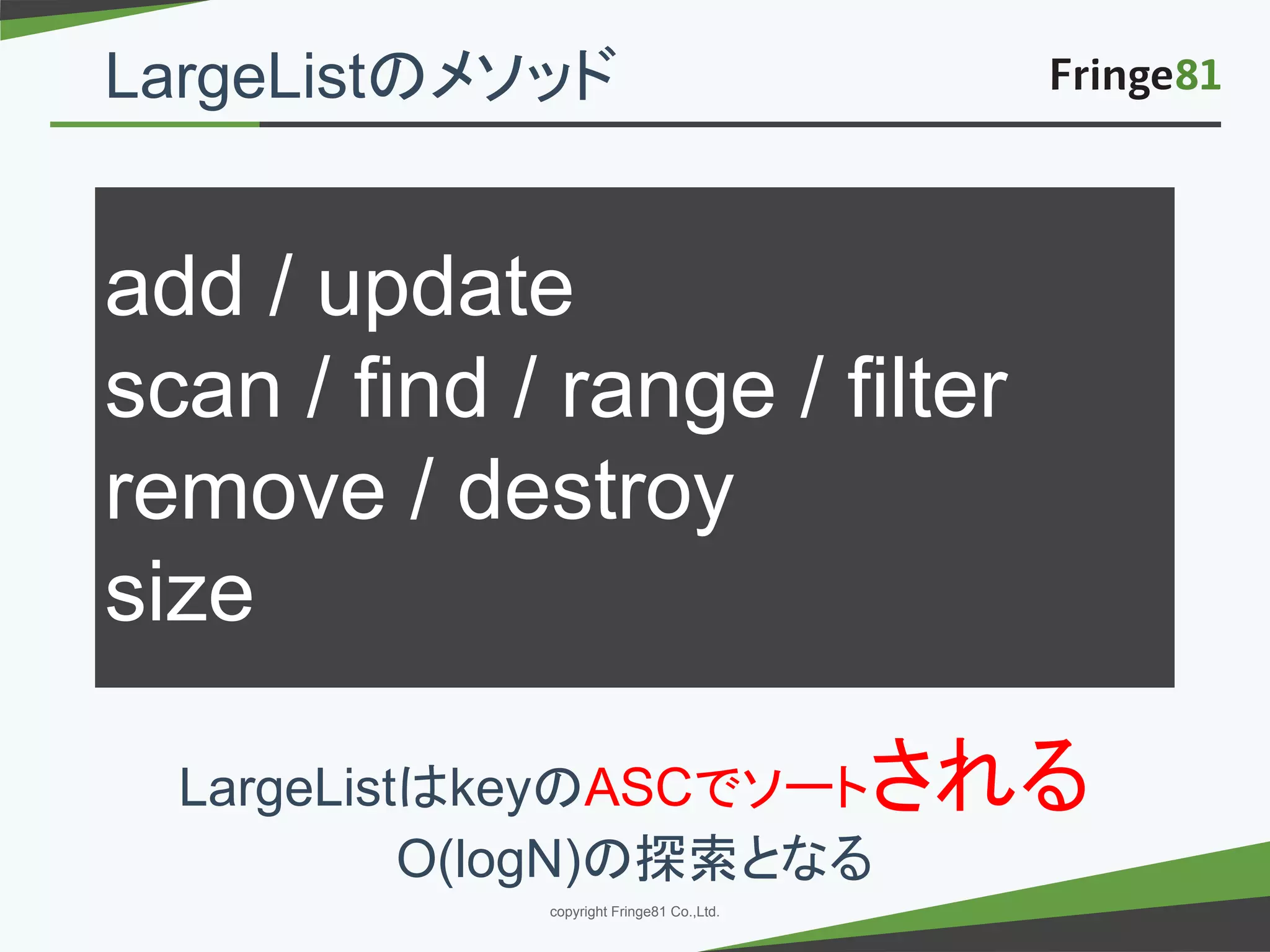 LargeListのメソッド

Fringe81

add / update
scan / find / range / filter
remove / destroy
size

LargeListはkeyのASCでソートされる
O(logN)の探索となる

copyright Fringe81 Co.,Ltd.